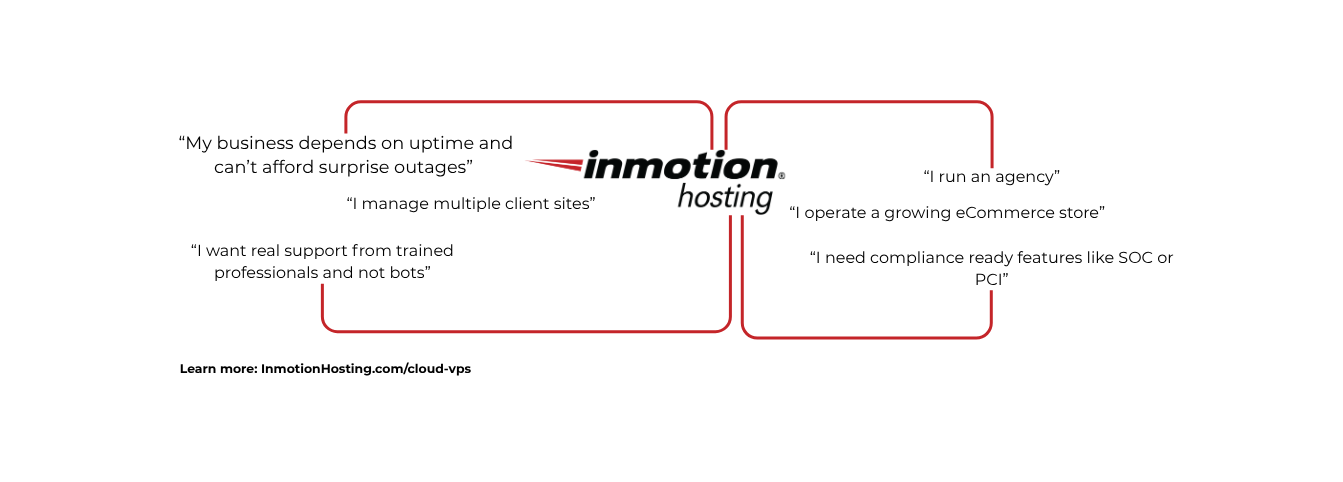 “My business depends on uptime and can’t afford surprise outages”

“I manage multiple client sites”

“I want real support from trained professionals and not bots”

inmotion® hosting

“I run an agency”

“I operate a growing eCommerce store”

“I need compliance ready features like SOC or PCI”

Learn more: InmotionHosting.com/cloud-vps